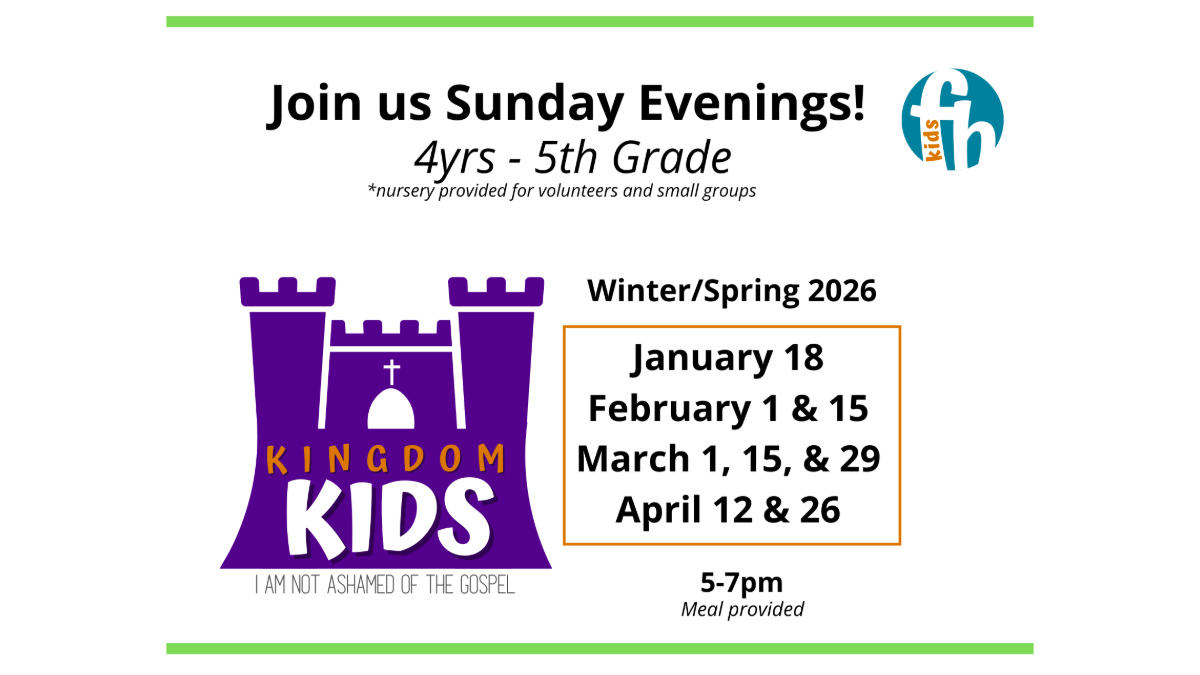 Join us Sunday Evenings!
4yrs - 5th Grade
*nursery provided for volunteers and small groups

fh kids

KINGDOM KIDS
I AM NOT ASHAMED OF THE GOSPEL

Winter/Spring 2026

January 18
February 1 & 15
March 1, 15, & 29
April 12 & 26

5-7pm
Meal provided